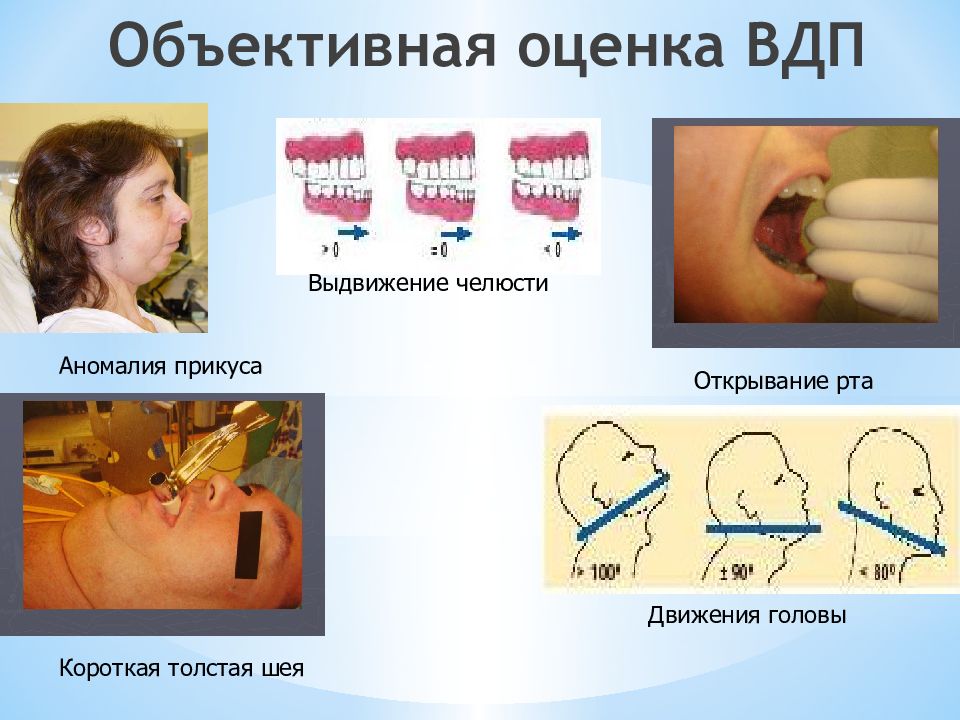 Объективная оценка ВДП

> 0
= 0
< 0

Выдвижение челюсти

Аномалия прикуса

Открывание рта

> 100°
± 90°
< 80°

Движения головы

Короткая толстая шея